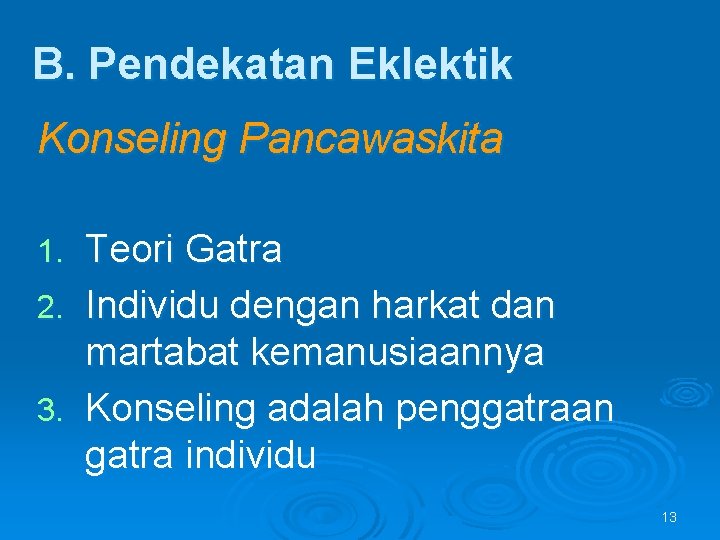 B. Pendekatan Eklektik

Konseling Pancawaskita

1. Teori Gatra
2. Individu dengan harkat dan martabat kemanusiaannya
3. Konseling adalah penggatraan gatra individu

13